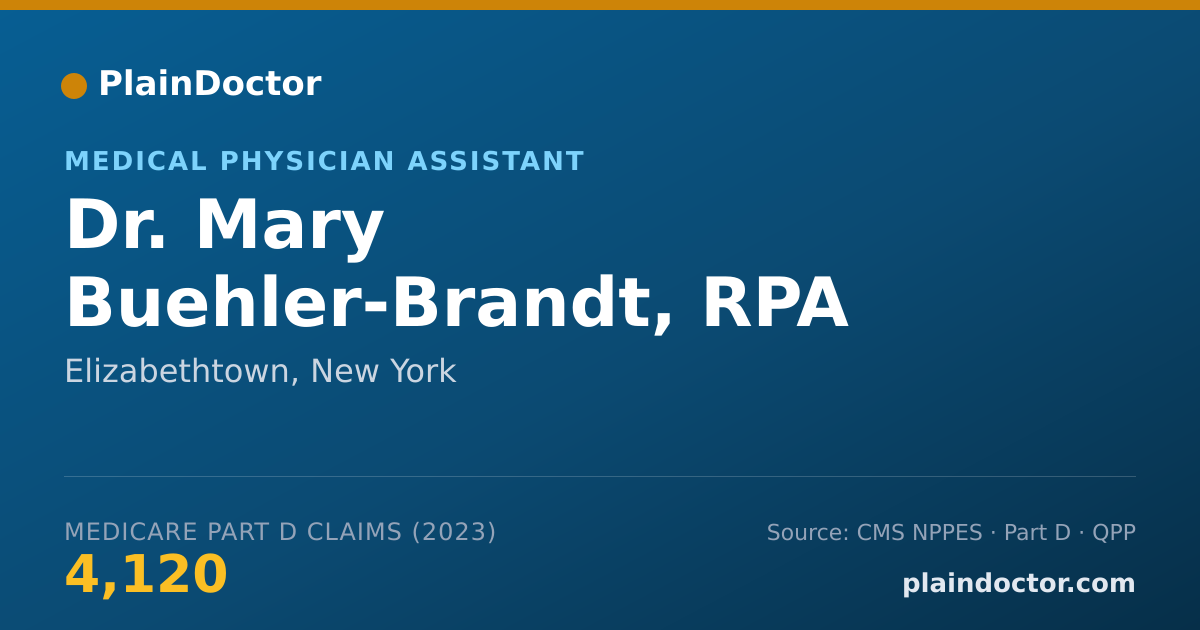 PlainDoctor

MEDICAL PHYSICIAN ASSISTANT

Dr. Mary Buehler-Brandt, RPA

Elizabethtown, New York

MEDICARE PART D CLAIMS (2023)

4,120

Source: CMS NPPES · Part D · QPP

plaindoctor.com